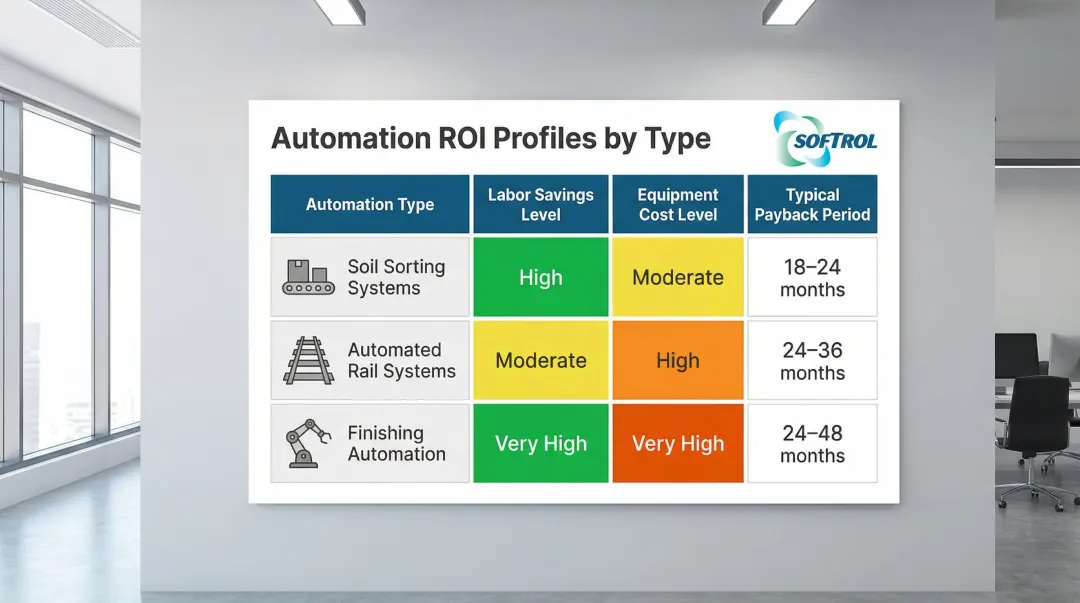 Automation ROI Profiles by Type

SOFTROL

| Automation Type | Labor Savings Level | Equipment Cost Level | Typical Payback Period |
|---|---|---|---|
| Soil Sorting Systems | High | Moderate | 18–24 months |
| Automated Rail Systems | Moderate | High | 24–36 months |
| Finishing Automation | Very High | Very High | 24–48 months |